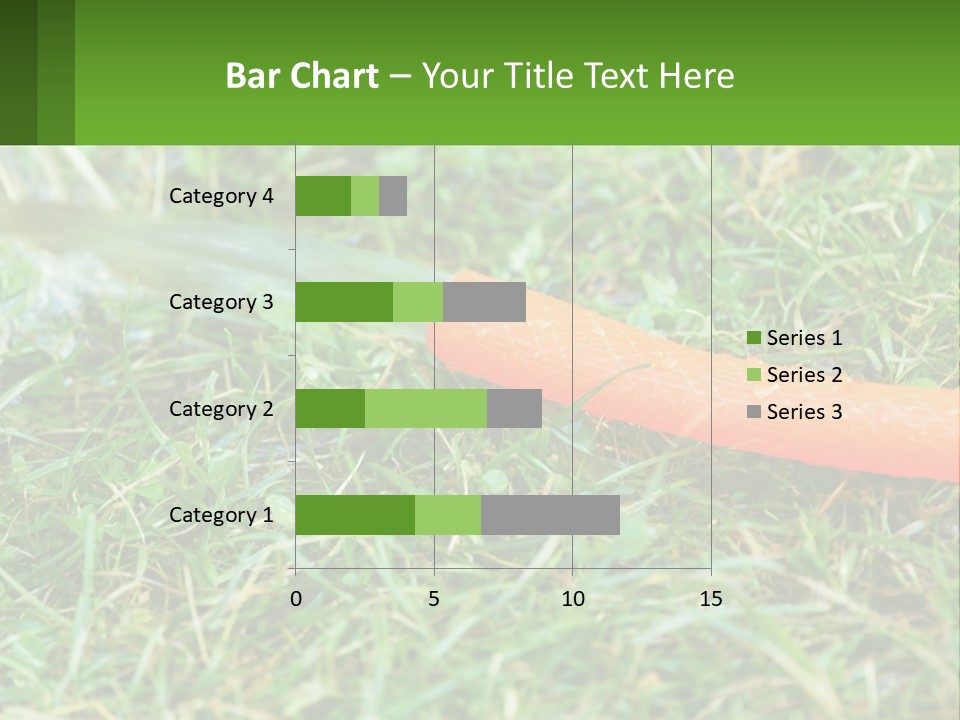 Bar Chart – Your Title Text Here

Category 4
Category 3
Category 2
Category 1

0
5
10
15

Series 1
Series 2
Series 3